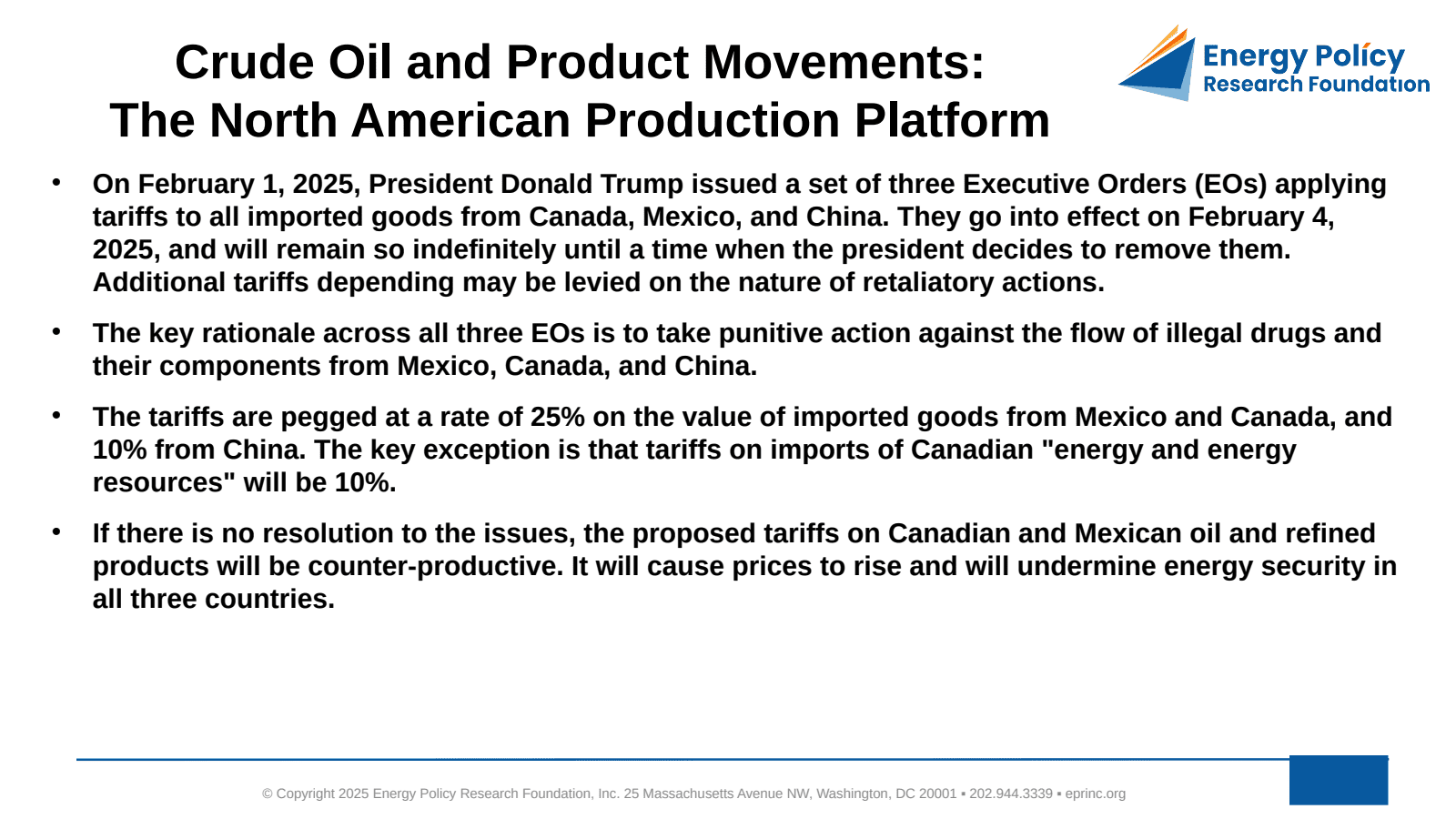 Crude Oil and Product Movements:
The North American Production Platform

Energy Policy
Research Foundation

• On February 1, 2025, President Donald Trump issued a set of three Executive Orders (EOs) applying tariffs to all imported goods from Canada, Mexico, and China. They go into effect on February 4, 2025, and will remain so indefinitely until a time when the president decides to remove them. Additional tariffs depending may be levied on the nature of retaliatory actions.

• The key rationale across all three EOs is to take punitive action against the flow of illegal drugs and their components from Mexico, Canada, and China.

• The tariffs are pegged at a rate of 25% on the value of imported goods from Mexico and Canada, and 10% from China. The key exception is that tariffs on imports of Canadian "energy and energy resources" will be 10%.

• If there is no resolution to the issues, the proposed tariffs on Canadian and Mexican oil and refined products will be counter-productive. It will cause prices to rise and will undermine energy security in all three countries.

© Copyright 2025 Energy Policy Research Foundation, Inc. 25 Massachusetts Avenue NW, Washington, DC 20001 ▪ 202.944.3339 ▪ eprinc.org